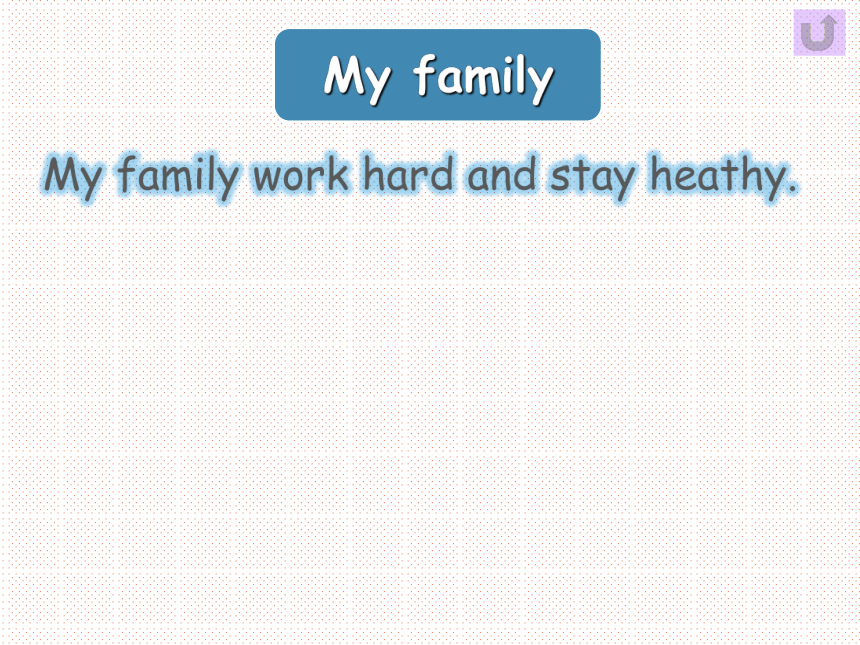 My family

My family work hard and stay heathy.